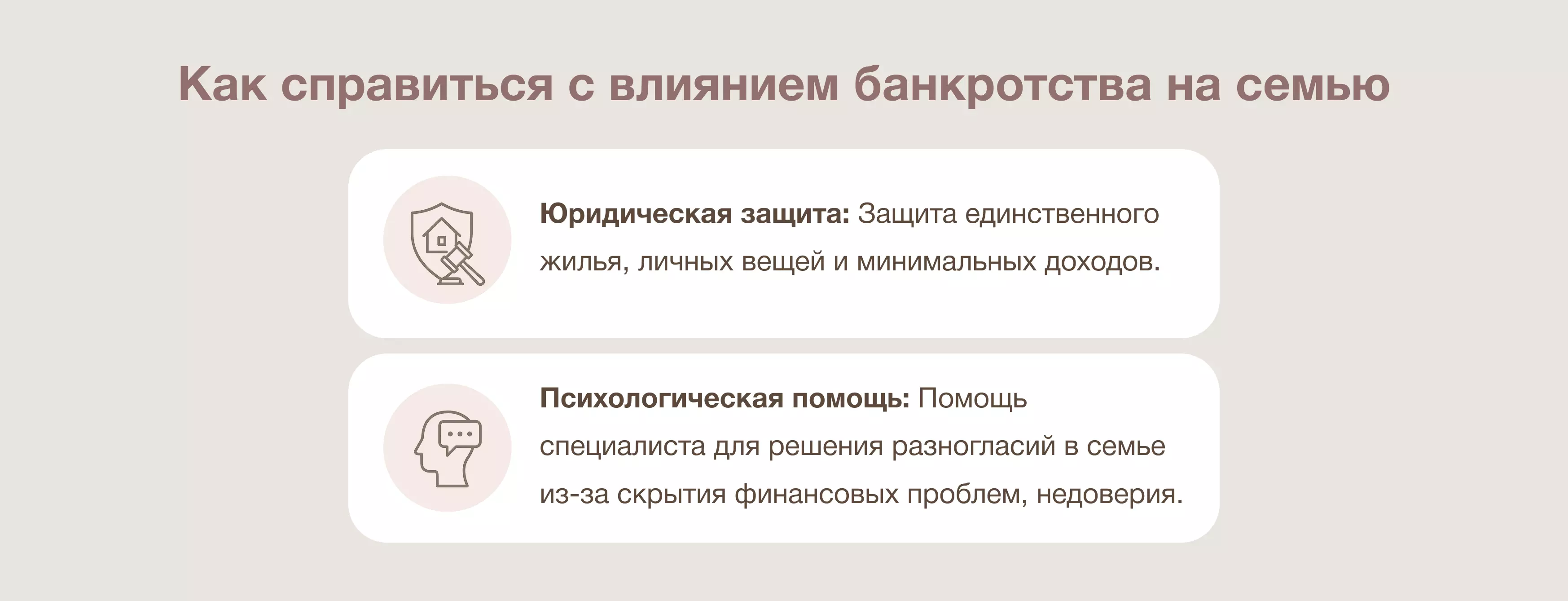 Как справиться с влиянием банкротства на семью

Юридическая защита: Защита единственного жилья, личных вещей и минимальных доходов.

Психологическая помощь: Помощь специалиста для решения разногласий в семье из-за скрытия финансовых проблем, недоверия.